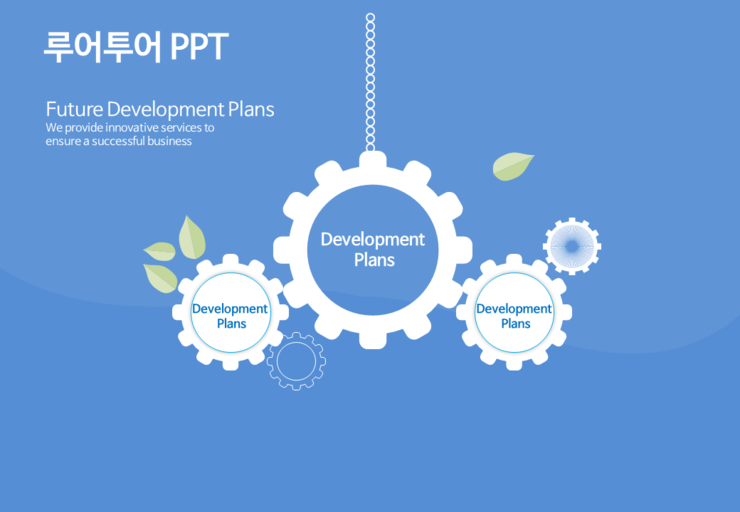 루어투어 PPT

Future Development Plans
We provide innovative services to ensure a successful business

Development Plans

Development Plans

Development Plans